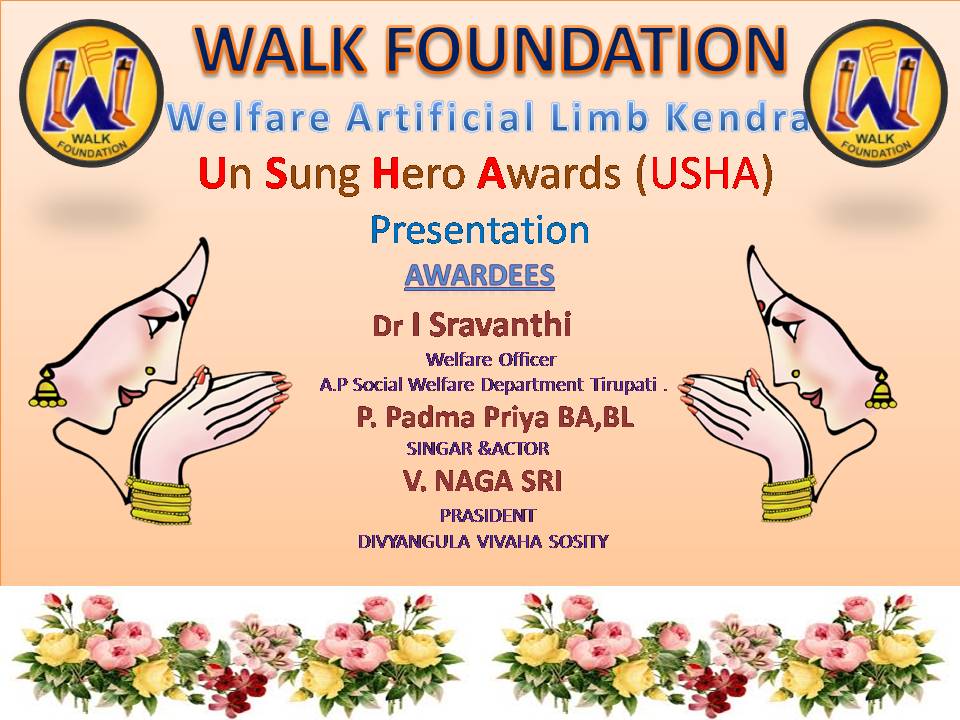 WALK FOUNDATION

WALK FOUNDATION

WALK FOUNDATION

Welfare Artificial Limb Kendra

Un Sung Hero Awards (USHA)

Presentation

AWARDEES

Dr I Sravanthi

Welfare Officer

A.P Social Welfare Department Tirupati .

P. Padma Priya BA,BL

SINGAR &ACTOR

V. NAGA SRI

PRASIDENT

DIVYANGULA VIVAHA SOSITY